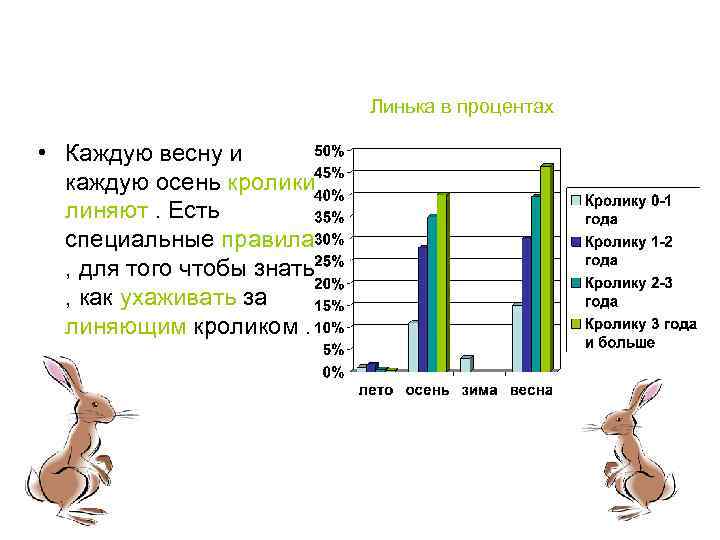 • Каждую весну и каждую осень кролики линяют . Есть специальные правила , для того чтобы знать , как ухаживать за линяющим кроликом .

Линька в процентах

50%
45%
40%
35%
30%
25%
20%
15%
10%
5%
0%

лето осень зима весна

Кролику 0-1 года
Кролику 1-2 года
Кролику 2-3 года
Кролику 3 года и больше